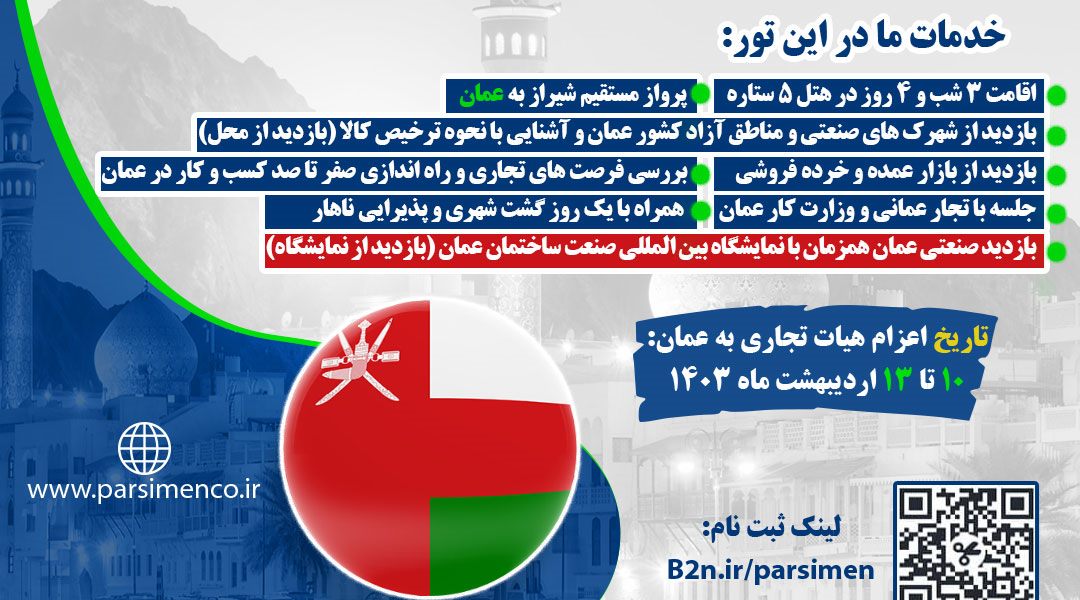 خدمات ما در این تور:

• اقامت ۳ شب و ۴ روز در هتل ۵ ستاره
• پرواز مستقیم شیراز به عمان
• بازدید از شهرک های صنعتی و مناطق آزاد کشور عمان و آشنایی با نحوه ترخیص کالا (بازدید از محل)
• بازدید از بازار عمده و خرده فروشی
• بررسی فرصت های تجاری و راه اندازی صفر تا صد کسب و کار در عمان
• جلسه با تجار عمانی و وزارت کار عمان
• همراه با یک روز گشت شهری و پذیرایی ناهار
• بازدید صنعتی عمان همزمان با نمایشگاه بین المللی صنعت ساختمان عمان (بازدید از نمایشگاه)

تاریخ اعزام هیات تجاری به عمان:
۱۰ تا ۱۳ اردیبهشت ماه ۱۴۰۳

www.parsimenco.ir

لینک ثبت نام:
B2n.ir/parsimen